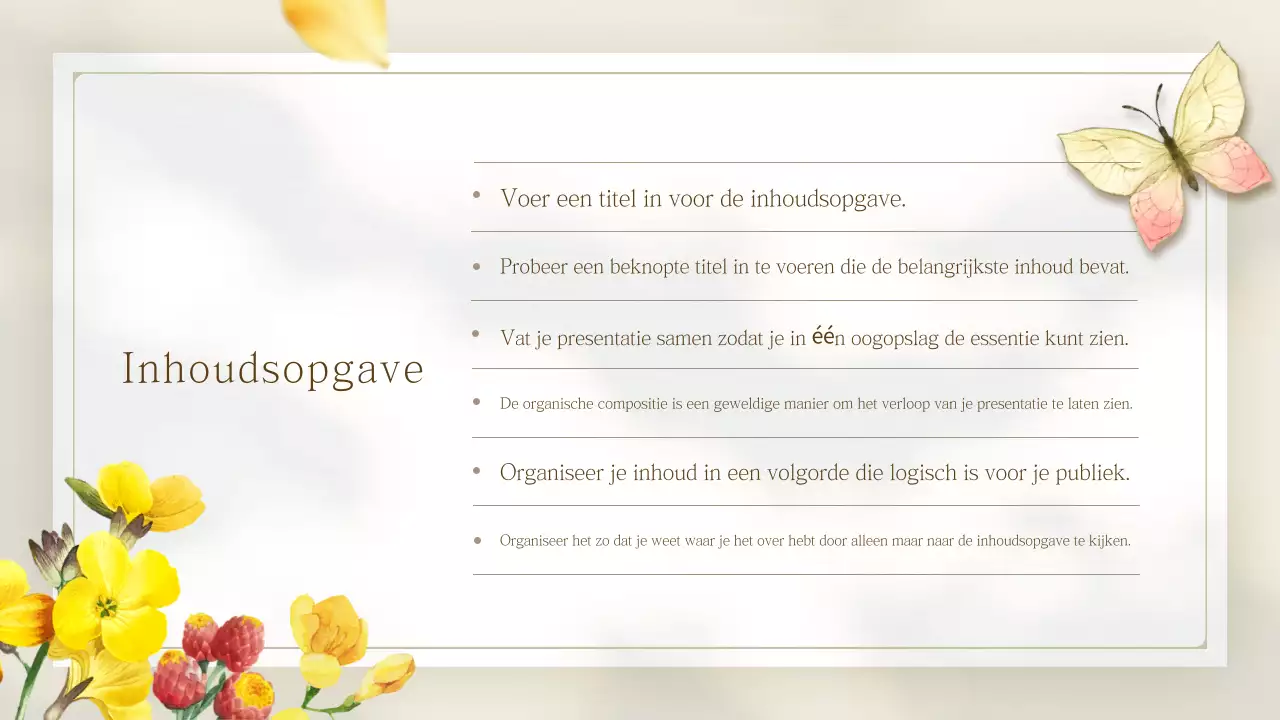 Inhoudsopgave

• Voer een titel in voor de inhoudsopgave.

• Probeer een beknopte titel in te voeren die de belangrijkste inhoud bevat.

• Vat je presentatie samen zodat je in één oogopslag de essentie kunt zien.

• De organische compositie is een geweldige manier om het verloop van je presentatie te laten zien.

• Organiseer je inhoud in een volgorde die logisch is voor je publiek.

• Organiseer het zo dat je weet waar je het over hebt door alleen maar naar de inhoudsopgave te kijken.